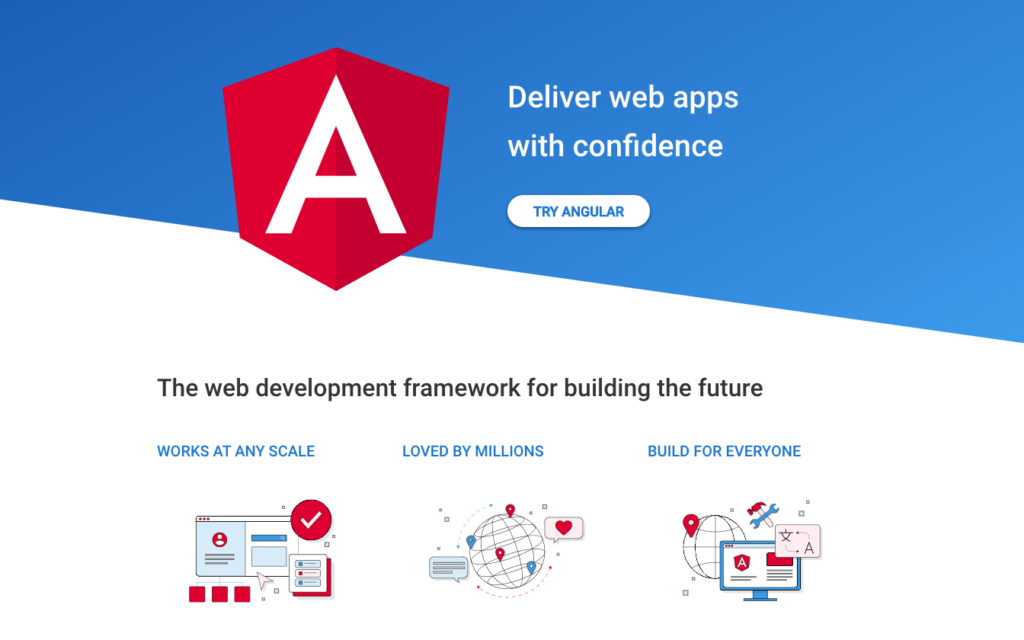 A

Deliver web apps with confidence

TRY ANGULAR

The web development framework for building the future

WORKS AT ANY SCALE

LOVED BY MILLIONS

BUILD FOR EVERYONE

文
A

A